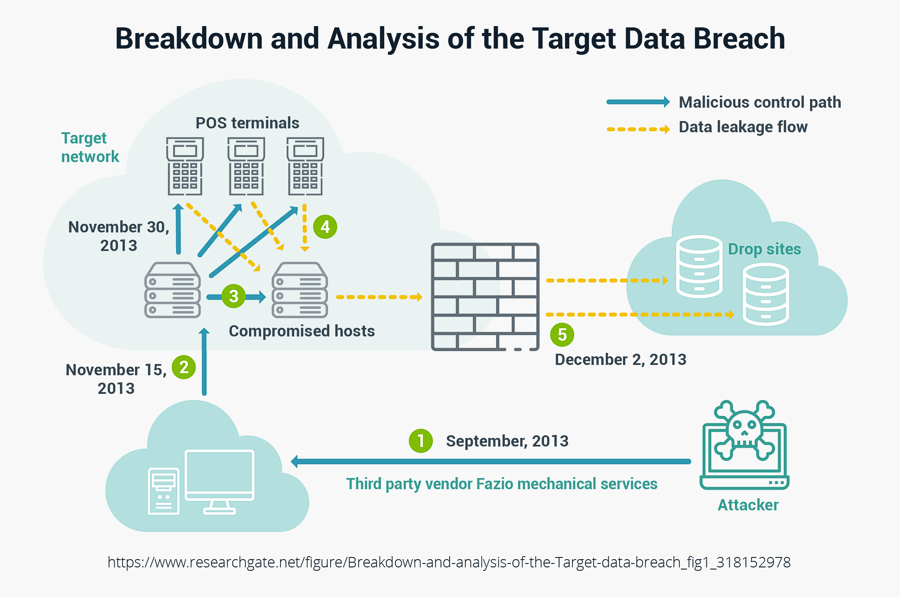 Breakdown and Analysis of the Target Data Breach

Malicious control path
Data leakage flow

Target network

POS terminals

November 30, 2013

4

3

Compromised hosts

Drop sites

5

December 2, 2013

November 15, 2013

2

1

September, 2013

Third party vendor Fazio mechanical services

Attacker

https://www.researchgate.net/figure/Breakdown-and-analysis-of-the-Target-data-breach_fig1_318152978